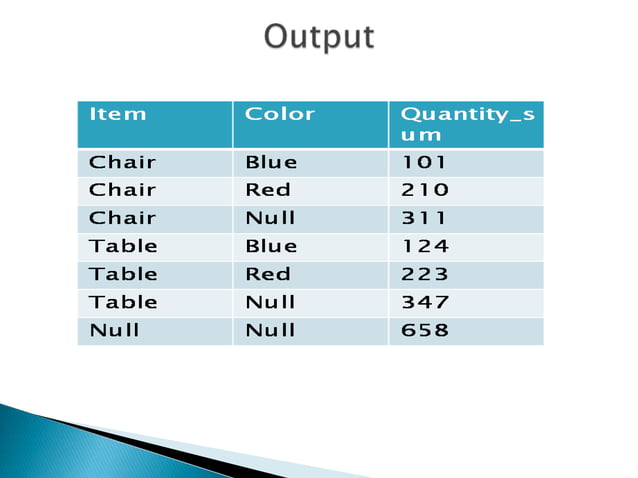 Output

| Item | Color | Quantity_sum |
|---|---|---|
| Chair | Blue | 101 |
| Chair | Red | 210 |
| Chair | Null | 311 |
| Table | Blue | 124 |
| Table | Red | 223 |
| Table | Null | 347 |
| Null | Null | 658 |